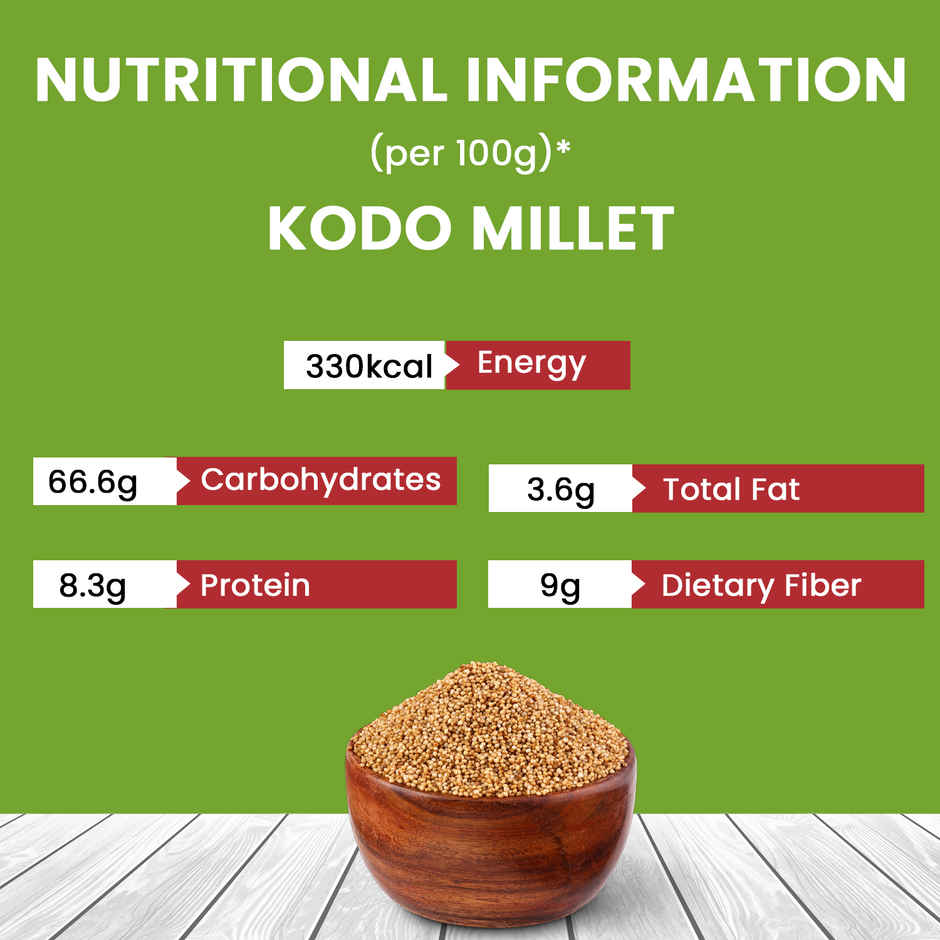 NUTRITIONAL INFORMATION
(per 100g)*
KODO MILLET

330kcal Energy

66.6g Carbohydrates

3.6g Total Fat

8.3g Protein

9g Dietary Fiber